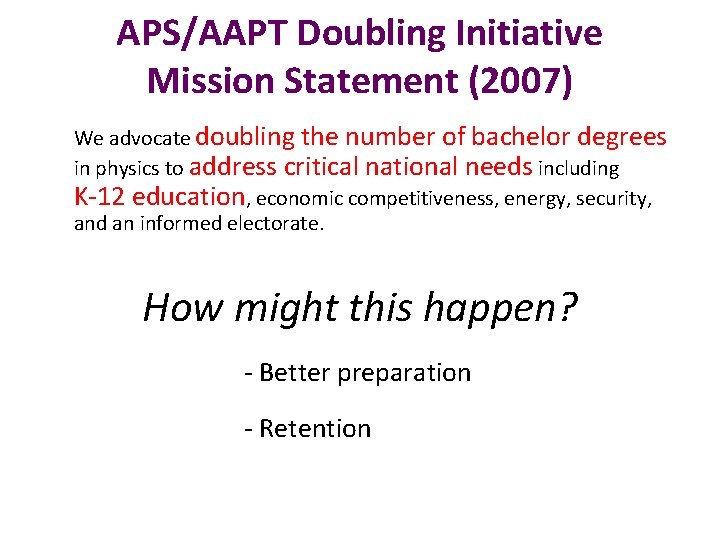 APS/AAPT Doubling Initiative Mission Statement (2007)

We advocate doubling the number of bachelor degrees in physics to address critical national needs including K-12 education, economic competitiveness, energy, security, and an informed electorate.

How might this happen?

- Better preparation

- Retention